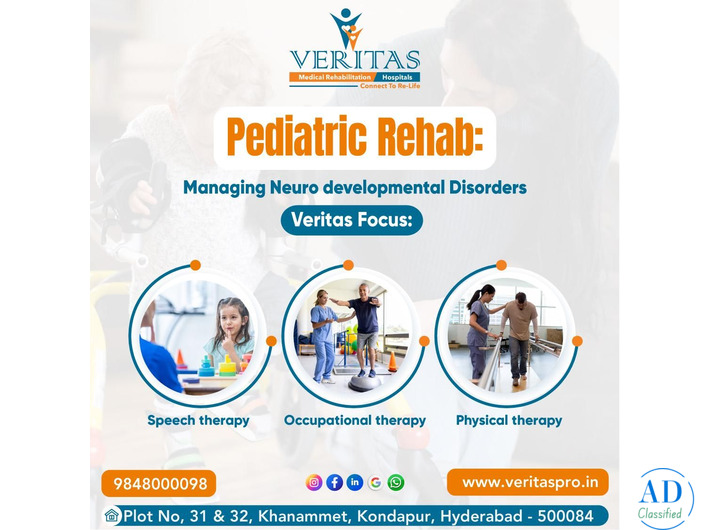 VERITAS
Medical Rehabilitation Hospitals
Connect To Re-Life

Pediatric Rehab:

Managing Neuro developmental Disorders

Veritas Focus:

Speech therapy

Occupational therapy

Physical therapy

9848000098

www.veritaspro.in

Plot No, 31 & 32, Khanammet, Kondapur, Hyderabad - 500084

AD
Classified